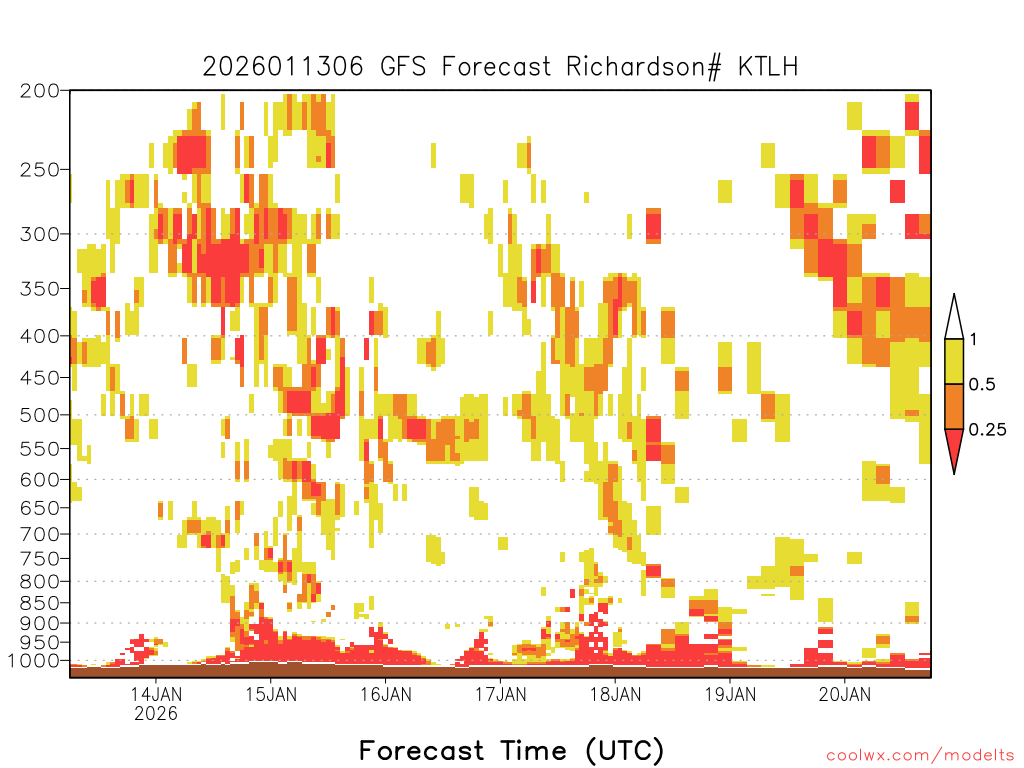 2026011306 GFS Forecast Richardson# KTLH

200
250
300
350
400
450
500
550
600
650
700
750
800
850
900
950
1000

1
0.5
0.25

14JAN
2026
15JAN
16JAN
17JAN
18JAN
19JAN
20JAN

Forecast Time (UTC)

coolwx.com/modelts